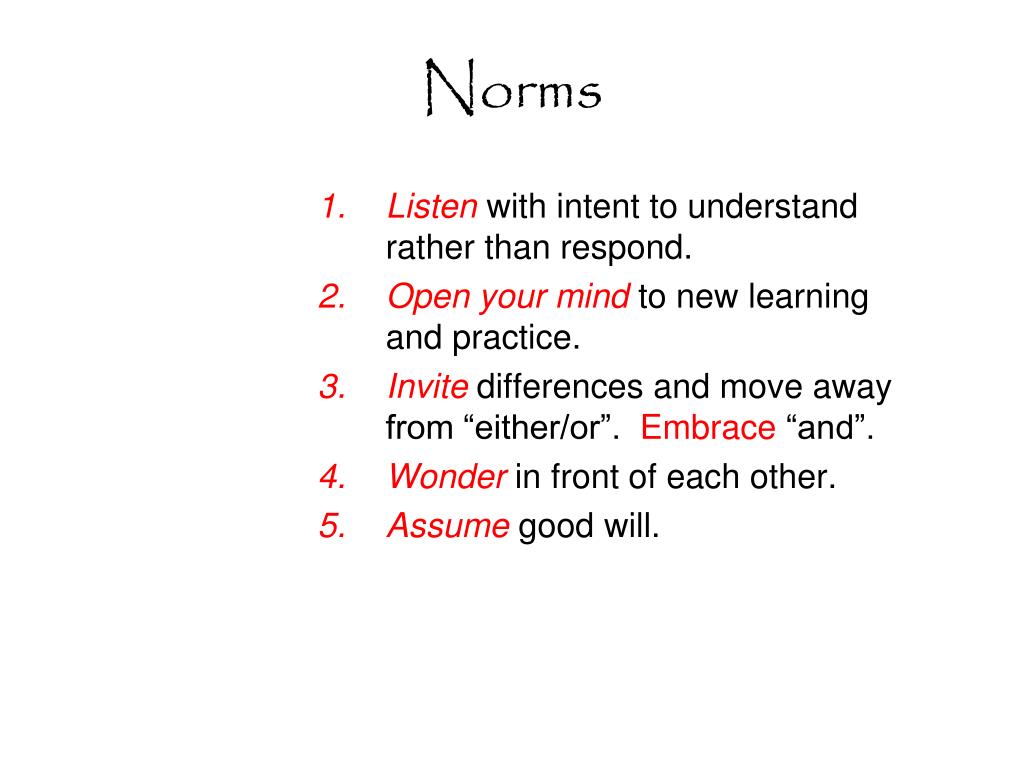 Norms

1. Listen with intent to understand rather than respond.
2. Open your mind to new learning and practice.
3. Invite differences and move away from “either/or”. Embrace “and”.
4. Wonder in front of each other.
5. Assume good will.